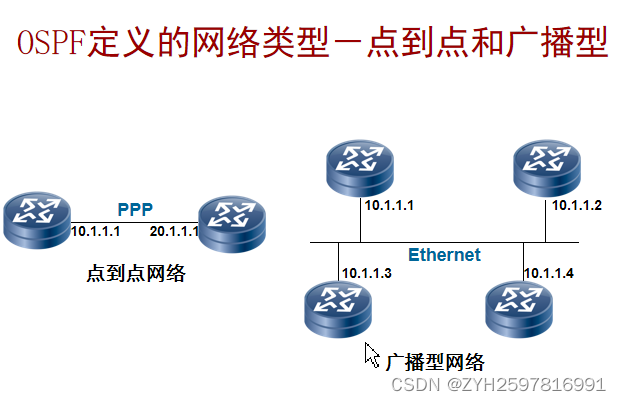 OSPF定义的网络类型－点到点和广播型

PPP
10.1.1.1
20.1.1.1
点到点网络

10.1.1.1
10.1.1.2
Ethernet
10.1.1.3
10.1.1.4
广播型网络

CSDN @ZYH2597816991